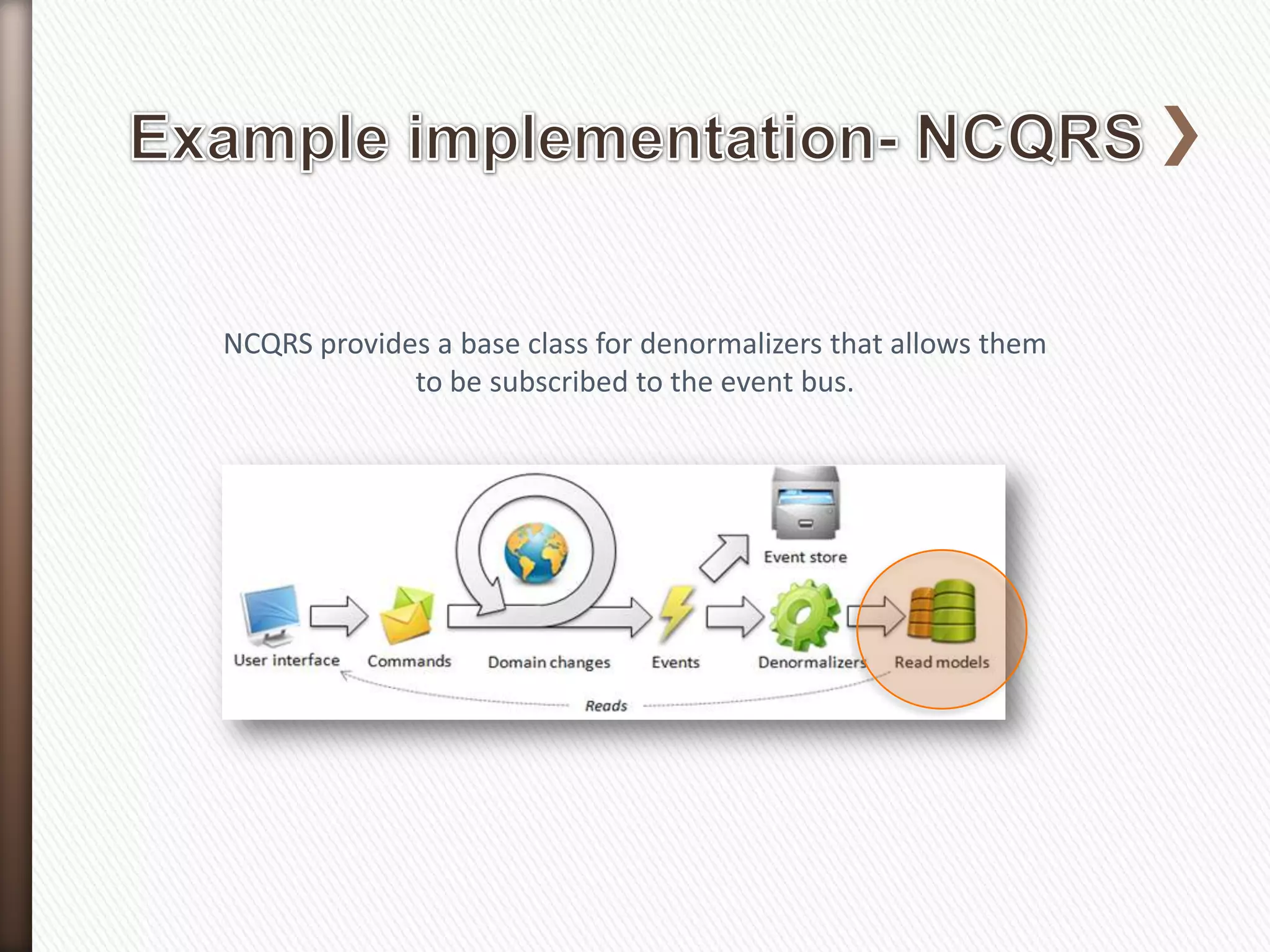 Example implementation- NCQRS

NCQRS provides a base class for denormalizers that allows them to be subscribed to the event bus.

Event store

User interface Commands Domain changes Events Denormalizers Read models

Reads